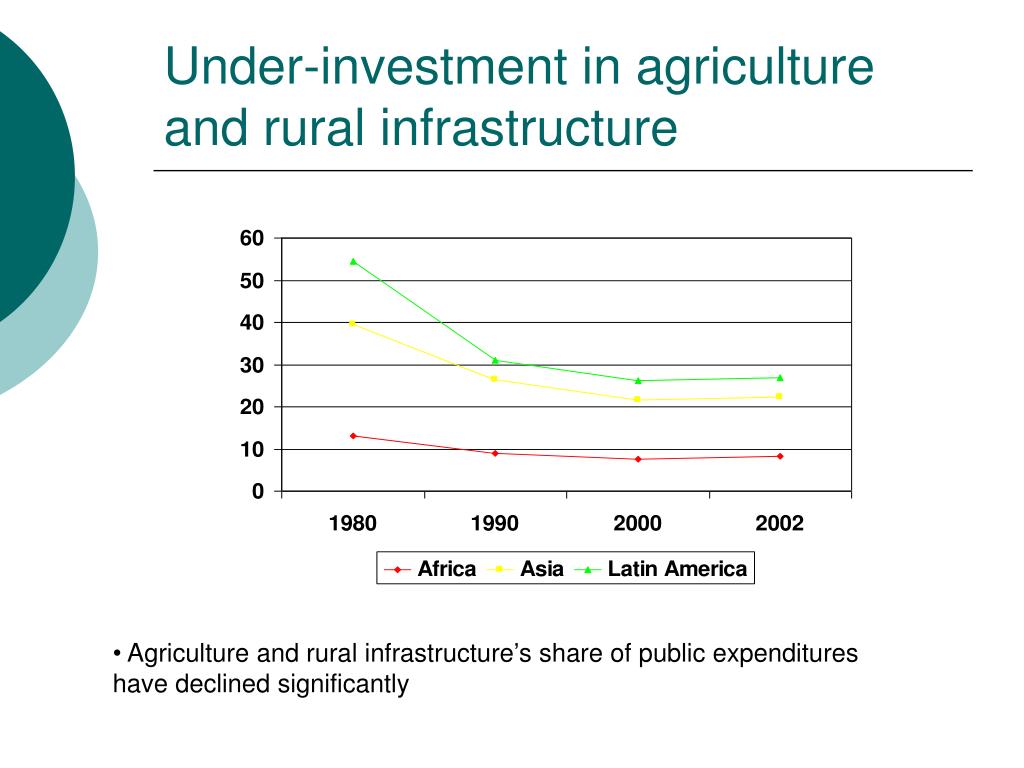 Under-investment in agriculture and rural infrastructure

60
50
40
30
20
10
0

1980
1990
2000
2002

Africa
Asia
Latin America

• Agriculture and rural infrastructure's share of public expenditures have declined significantly